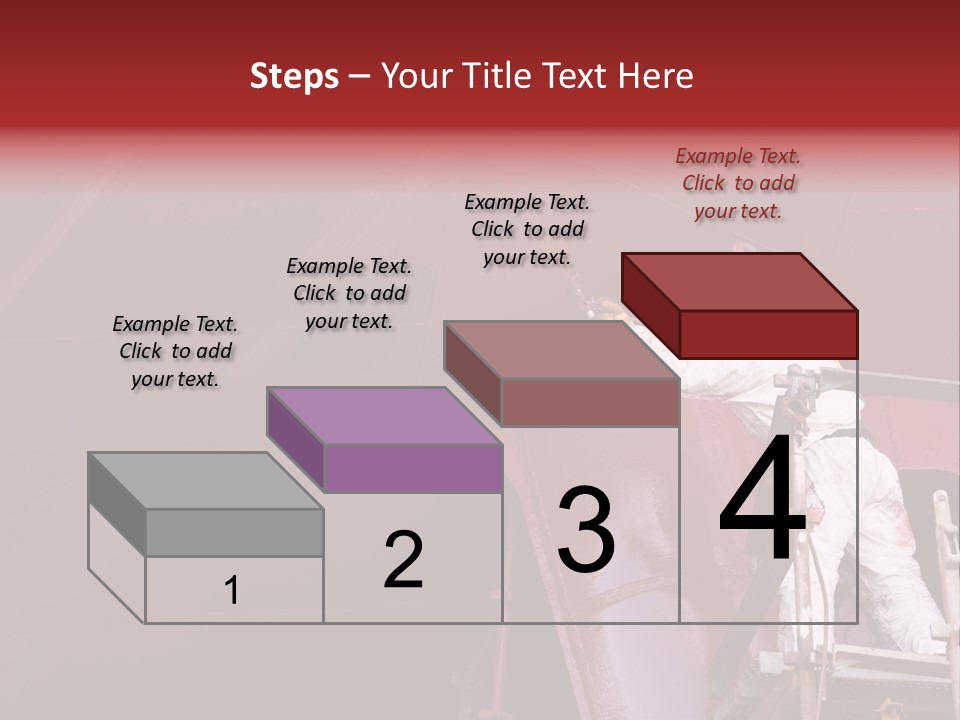 Steps – Your Title Text Here

Example Text. Click to add your text.

Example Text. Click to add your text.

Example Text. Click to add your text.

Example Text. Click to add your text.

1

2

3

4